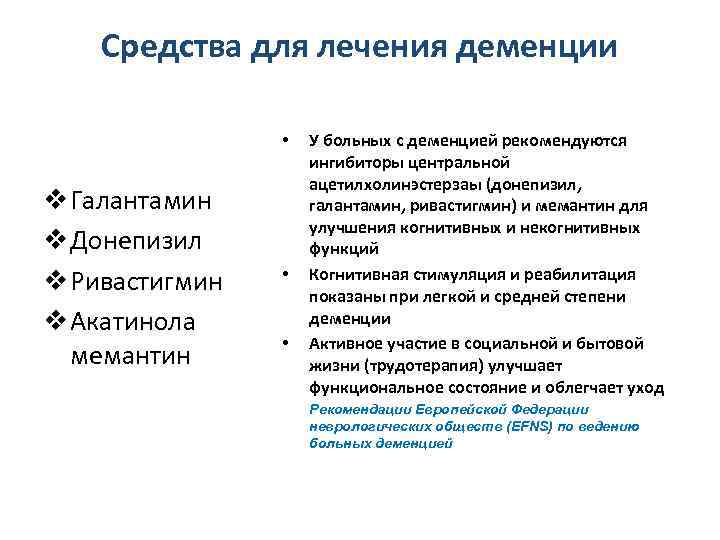 Средства для лечения деменции

❖ Галантамин
❖ Донепизил
❖ Ривастигмин
❖ Акатинола мемантин

• У больных с деменцией рекомендуются ингибиторы центральной ацетилхолинэстерзаы (донепизил, галантамин, ривастигмин) и мемантин для улучшения когнитивных и некогнитивных функций
• Когнитивная стимуляция и реабилитация показаны при легкой и средней степени деменции
• Активное участие в социальной и бытовой жизни (трудотерапия) улучшает функциональное состояние и облегчает уход

Рекомендации Европейской Федерации неврологических обществ (EFNS) по ведению больных деменцией